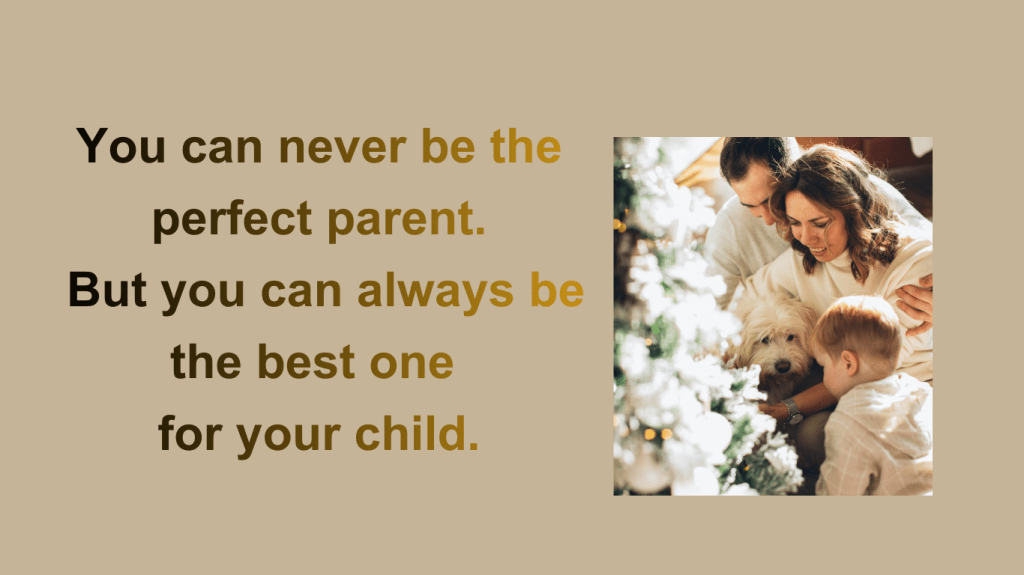 You can never be the perfect parent.
But you can always be the best one for your child.